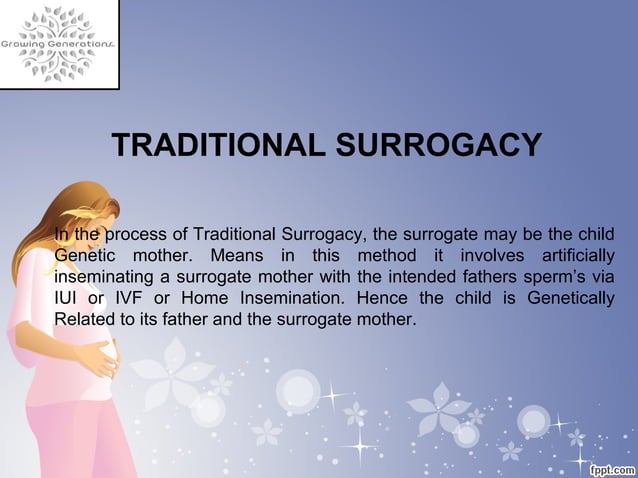 Growing Generations

TRADITIONAL SURROGACY

In the process of Traditional Surrogacy, the surrogate may be the child Genetic mother. Means in this method it involves artificially inseminating a surrogate mother with the intended fathers sperm's via IUI or IVF or Home Insemination. Hence the child is Genetically Related to its father and the surrogate mother.

fppt.com